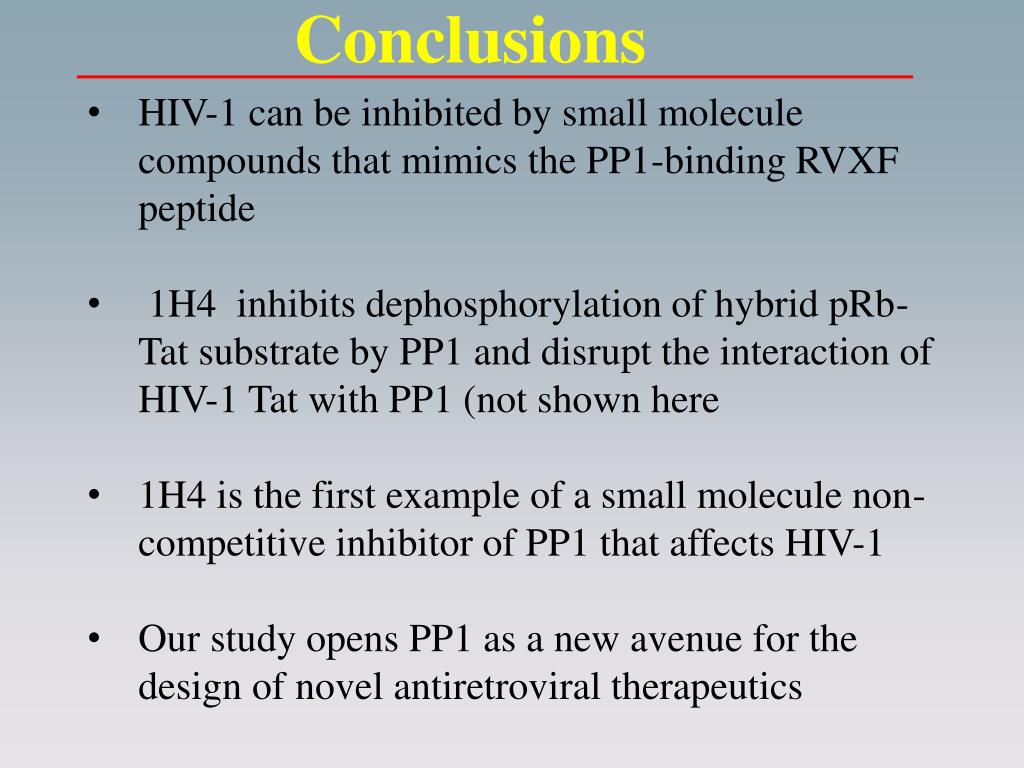 Conclusions

• HIV-1 can be inhibited by small molecule compounds that mimics the PP1-binding RVXF peptide

• 1H4 inhibits dephosphorylation of hybrid pRb-Tat substrate by PP1 and disrupt the interaction of HIV-1 Tat with PP1 (not shown here

• 1H4 is the first example of a small molecule non-competitive inhibitor of PP1 that affects HIV-1

• Our study opens PP1 as a new avenue for the design of novel antiretroviral therapeutics